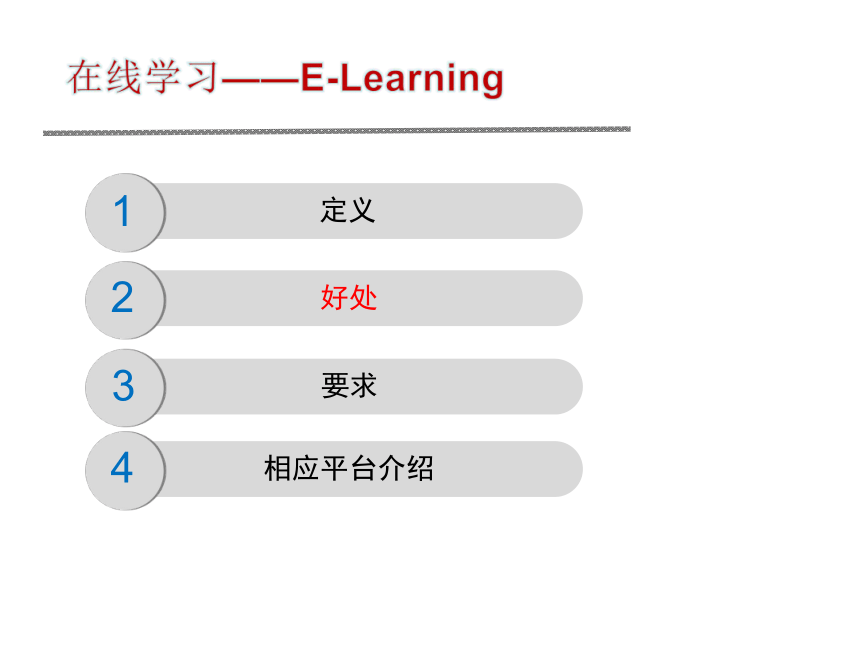 在线学习——E-Learning

1 定义

2 好处

3 要求

4 相应平台介绍